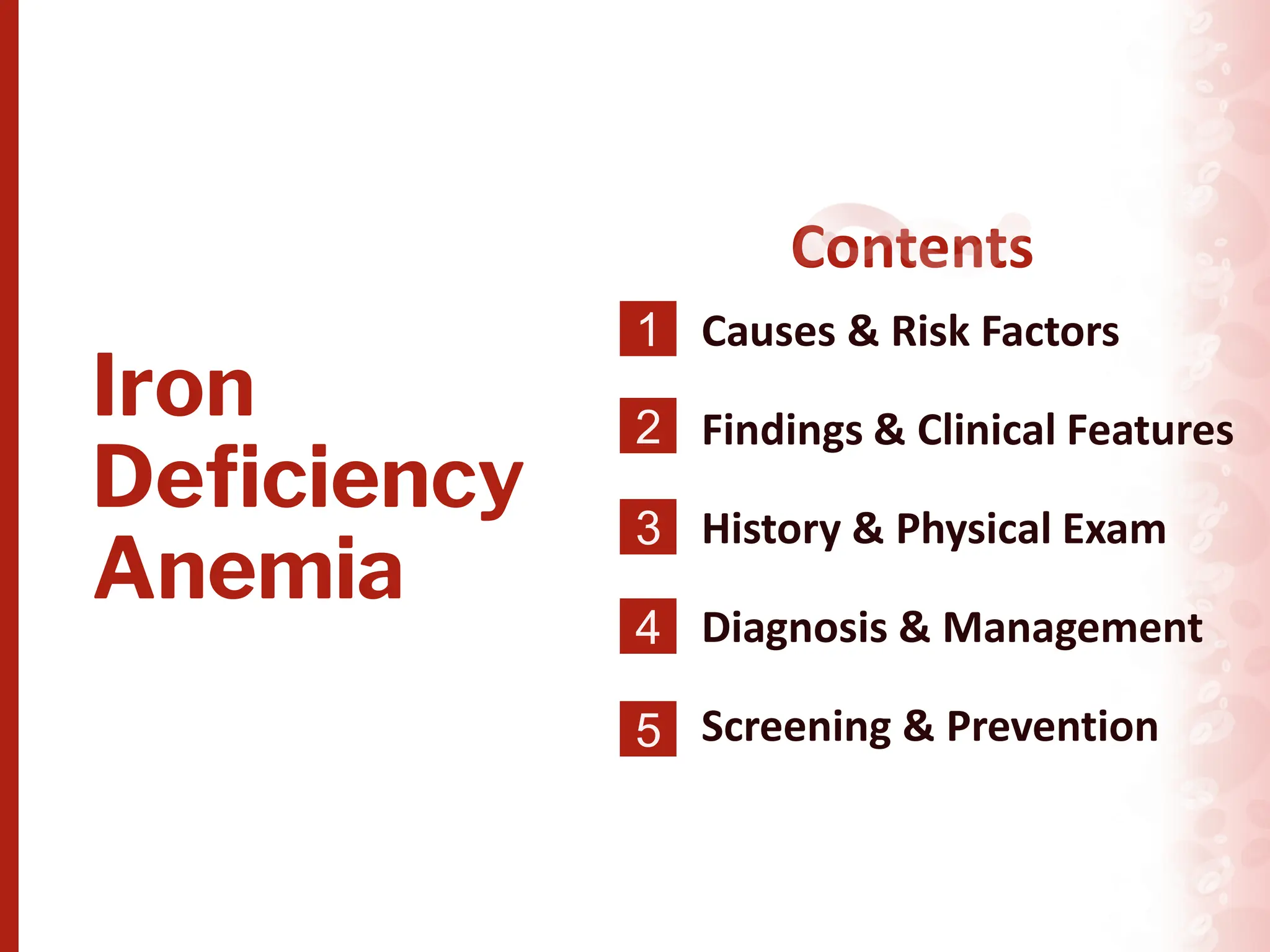 Iron Deficiency Anemia

Contents

1 Causes & Risk Factors

2 Findings & Clinical Features

3 History & Physical Exam

4 Diagnosis & Management

5 Screening & Prevention